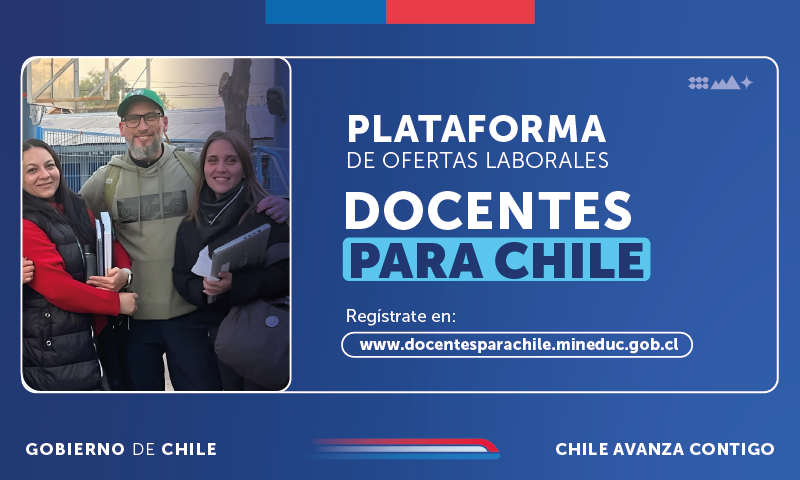 PLATAFORMA
DE OFERTAS LABORALES

DOCENTES
PARA CHILE

Regístrate en:
www.docentesparachile.mineduc.gob.cl

GOBIERNO DE CHILE

CHILE AVANZA CONTIGO